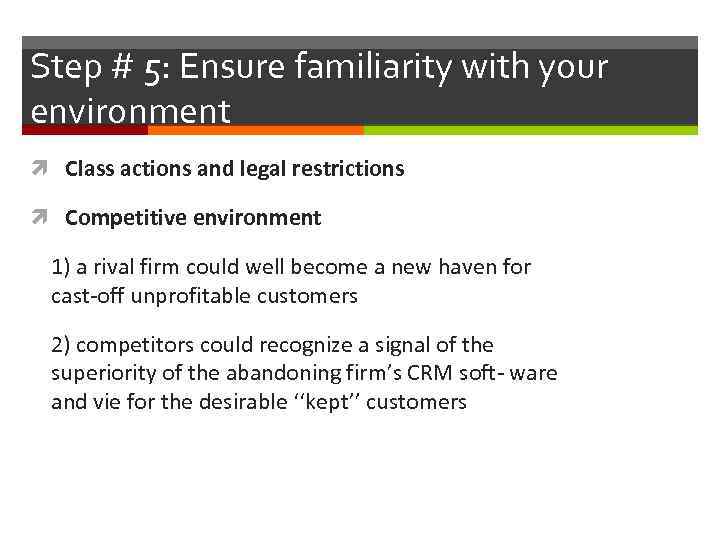 Step # 5: Ensure familiarity with your environment

Class actions and legal restrictions

Competitive environment

1) a rival firm could well become a new haven for cast-off unprofitable customers

2) competitors could recognize a signal of the superiority of the abandoning firm's CRM soft- ware and vie for the desirable ''kept'' customers